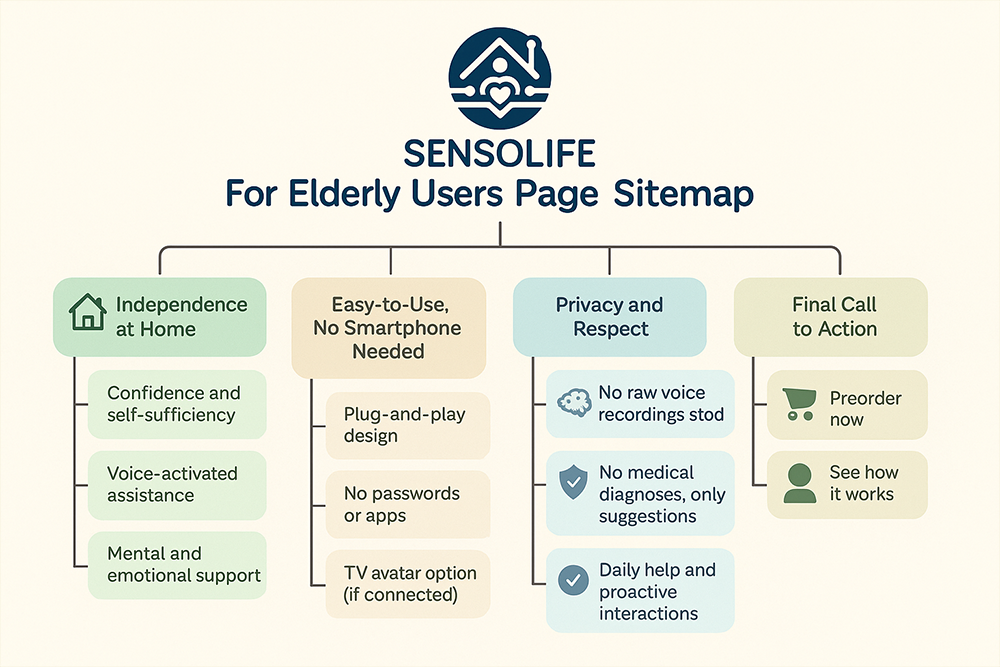 SENSOLIFE
For Elderly Users Page Sitemap

Independence at Home

Confidence and self-sufficiency

Voice-activated assistance

Mental and emotional support

Easy-to-Use, No Smartphone Needed

Plug-and-play design

No passwords or apps

TV avatar option (if connected)

Privacy and Respect

No raw voice recordings stod

No medical diagnoses, only suggestions

Daily help and proactive interactions

Final Call to Action

Preorder now

See how it works